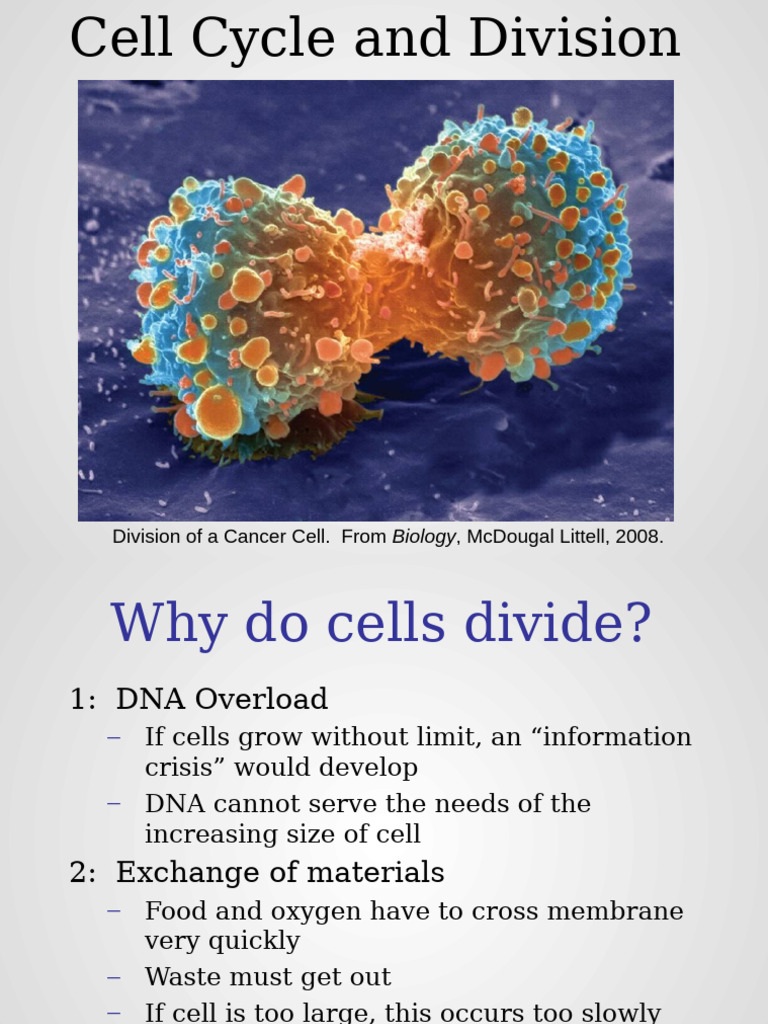 Cell Cycle and Division

Division of a Cancer Cell. From Biology, McDougal Littell, 2008.

Why do cells divide?

1: DNA Overload

– If cells grow without limit, an “information crisis” would develop

– DNA cannot serve the needs of the increasing size of cell

2: Exchange of materials

– Food and oxygen have to cross membrane very quickly

– Waste must get out

– If cell is too large, this occurs too slowly